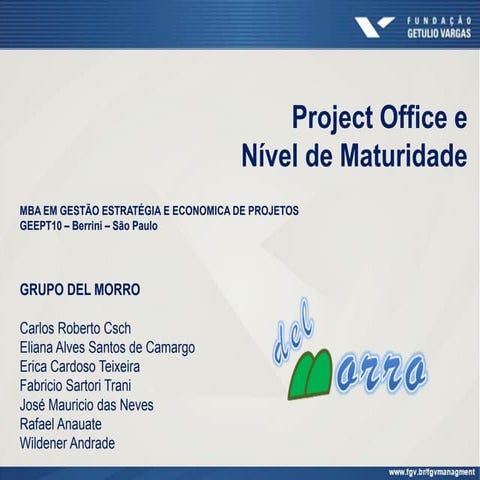 FUNDAÇÃO
GETULIO VARGAS

Project Office e
Nível de Maturidade

MBA EM GESTÃO ESTRATÉGIA E ECONOMICA DE PROJETOS
GEEPT10 – Berrini – São Paulo

GRUPO DEL MORRO

Carlos Roberto Csch
Eliana Alves Santos de Camargo
Erica Cardoso Teixeira
Fabricio Sartori Trani
José Mauricio das Neves
Rafael Anauate
Wildener Andrade

del
Morro

www.fgv.br/fgvmanagment